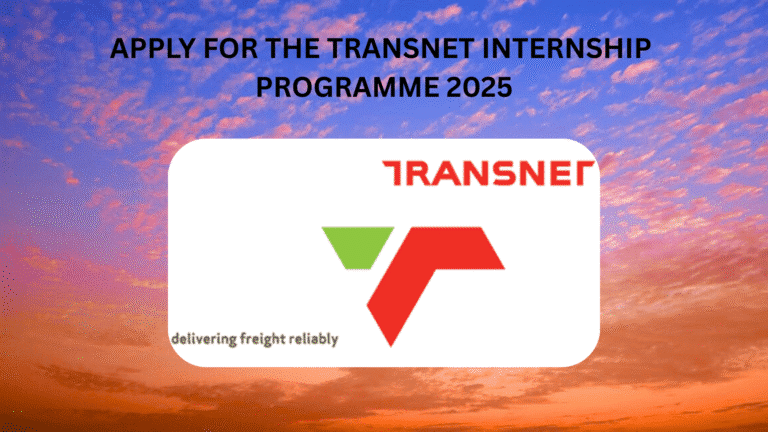 APPLY FOR THE TRANSNET INTERNSHIP PROGRAMME 2025

TRANSNET

delivering freight reliably